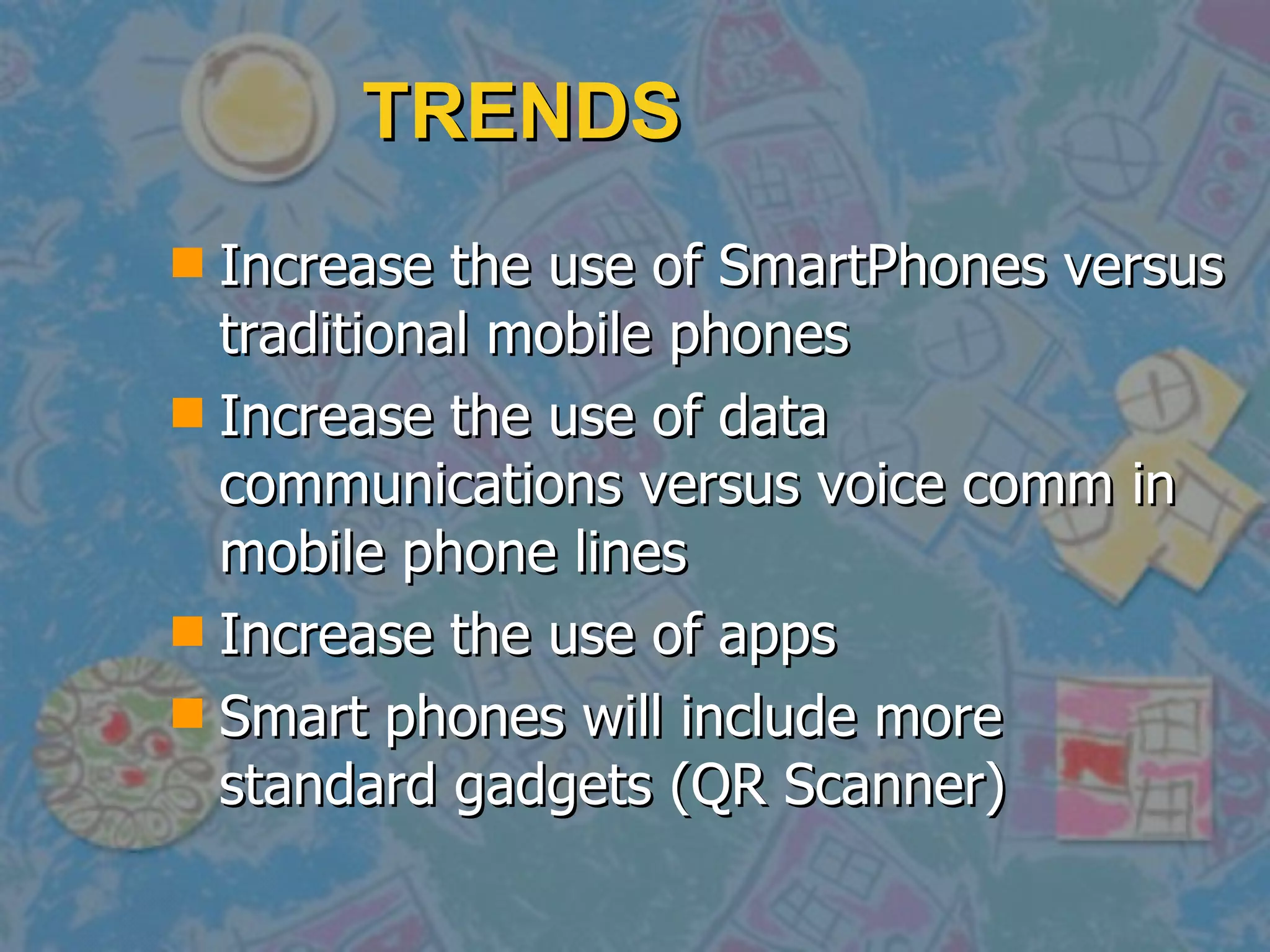 TRENDS

- Increase the use of SmartPhones versus traditional mobile phones
- Increase the use of data communications versus voice comm in mobile phone lines
- Increase the use of apps
- Smart phones will include more standard gadgets (QR Scanner)